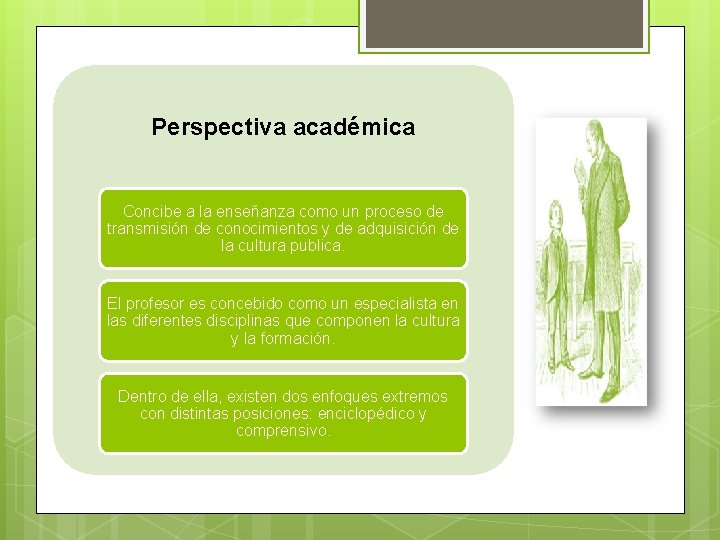 Perspectiva académica

Concibe a la enseñanza como un proceso de transmisión de conocimientos y de adquisición de la cultura publica.

El profesor es concebido como un especialista en las diferentes disciplinas que componen la cultura y la formación.

Dentro de ella, existen dos enfoques extremos con distintas posiciones: enciclopédico y comprensivo.